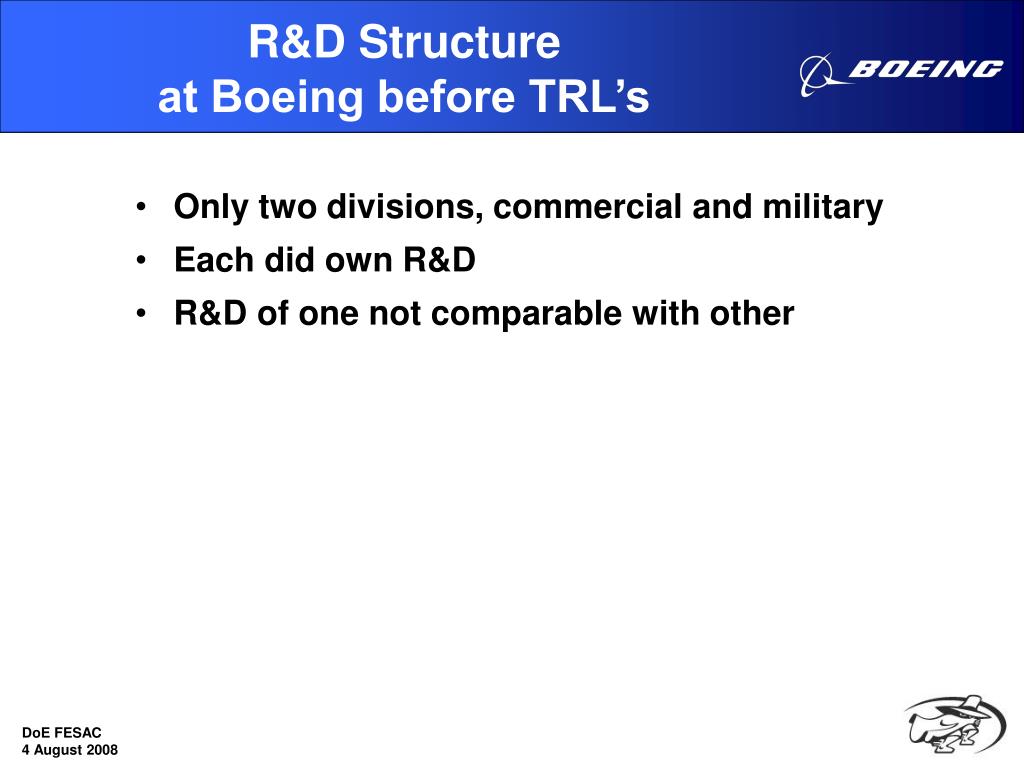 R&D Structure
at Boeing before TRL's

BOEING

• Only two divisions, commercial and military
• Each did own R&D
• R&D of one not comparable with other

DoE FESAC
4 August 2008